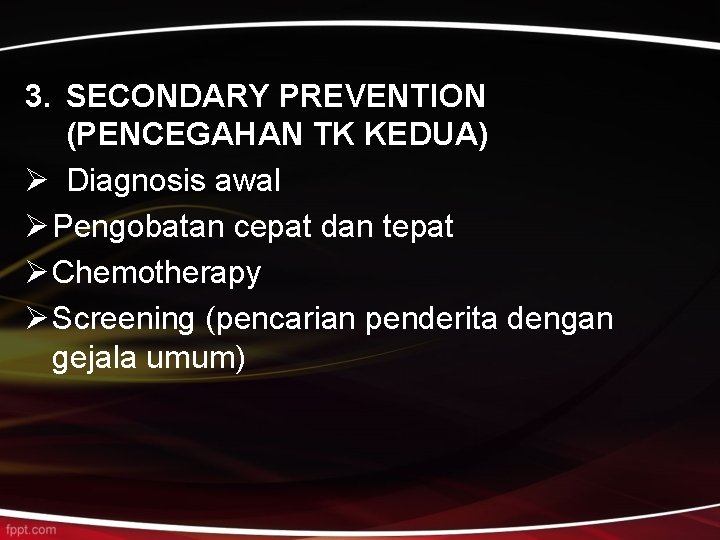 3. SECONDARY PREVENTION (PENCEGAHAN TK KEDUA)

➢ Diagnosis awal

➢ Pengobatan cepat dan tepat

➢ Chemotherapy

➢ Screening (pencarian penderita dengan gejala umum)

fppt.com